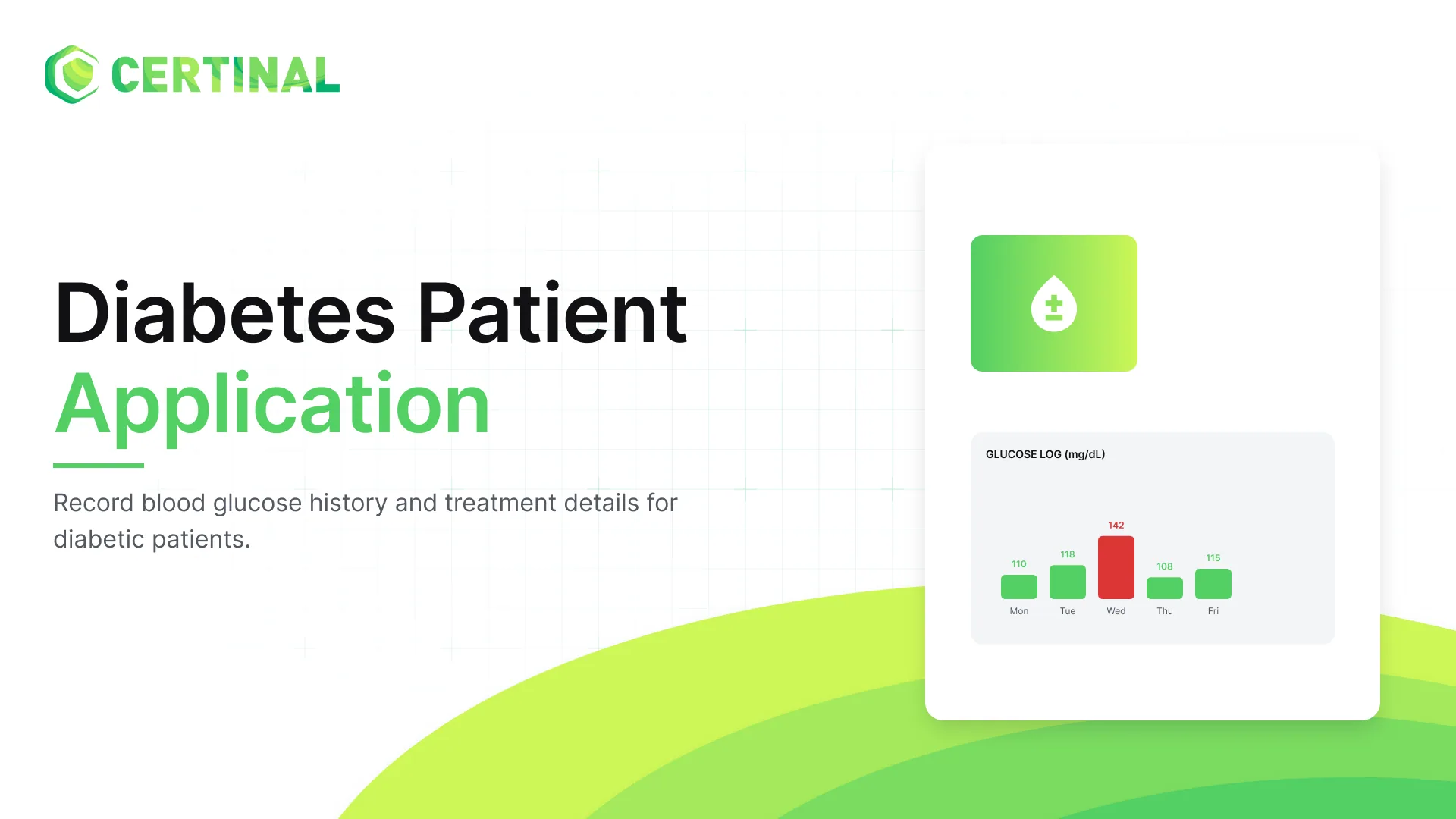 CERTINAL

Diabetes Patient Application

Record blood glucose history and treatment details for diabetic patients.

GLUCOSE LOG (mg/dL)

110
118
142
108
115
Mon
Tue
Wed
Thu
Fri